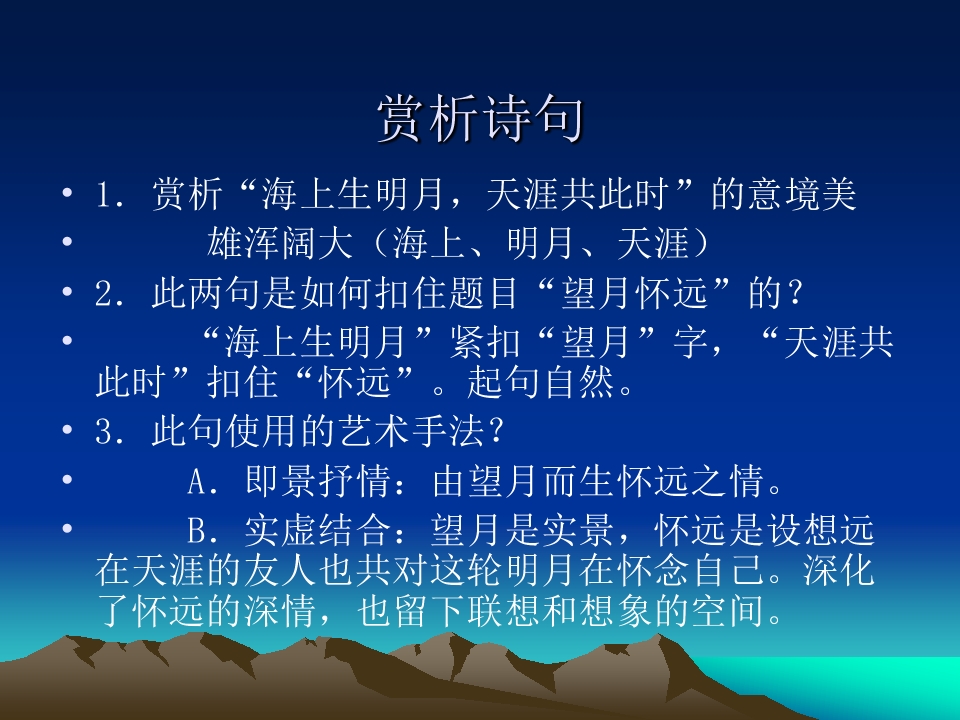 赏析诗句

• 1.赏析“海上生明月，天涯共此时”的意境美

• 雄浑阔大（海上、明月、天涯）

• 2.此两句是如何扣住题目“望月怀远”的？

• “海上生明月”紧扣“望月”字，“天涯共此时”扣住“怀远”。起句自然。

• 3.此句使用的艺术手法？

• A.即景抒情：由望月而生怀远之情。

• B.实虚结合：望月是实景，怀远是设想远在天涯的友人也共对这轮明月在怀念自己。深化了怀远的深情，也留下联想和想象的空间。